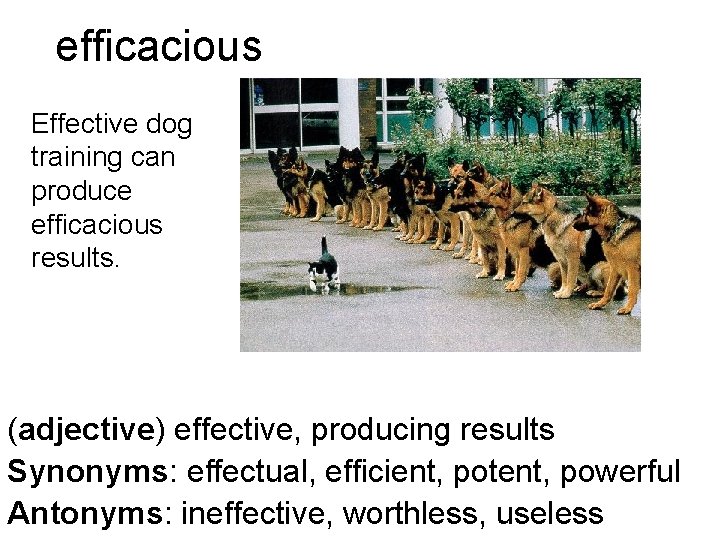 efficacious

Effective dog training can produce efficacious results.

(adjective) effective, producing results
Synonyms: effectual, efficient, potent, powerful
Antonyms: ineffective, worthless, useless